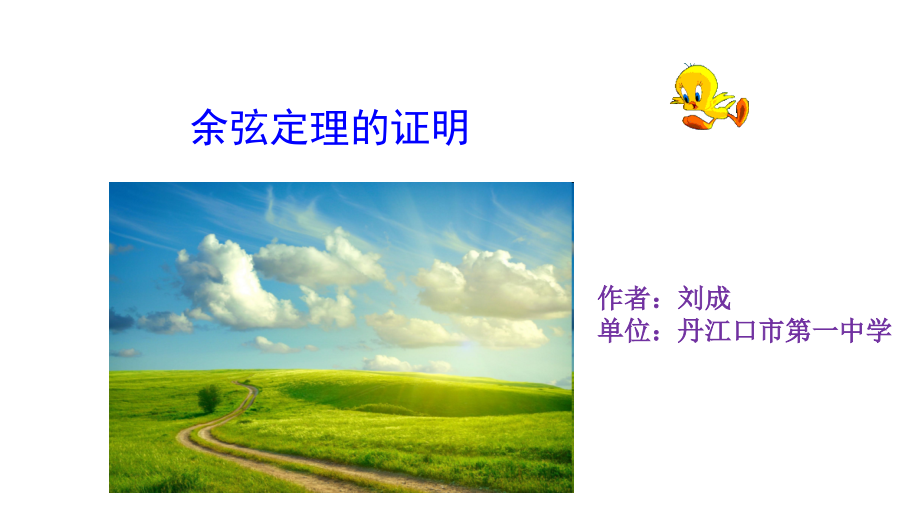 余弦定理的证明

作者：刘成
单位：丹江口市第一中学